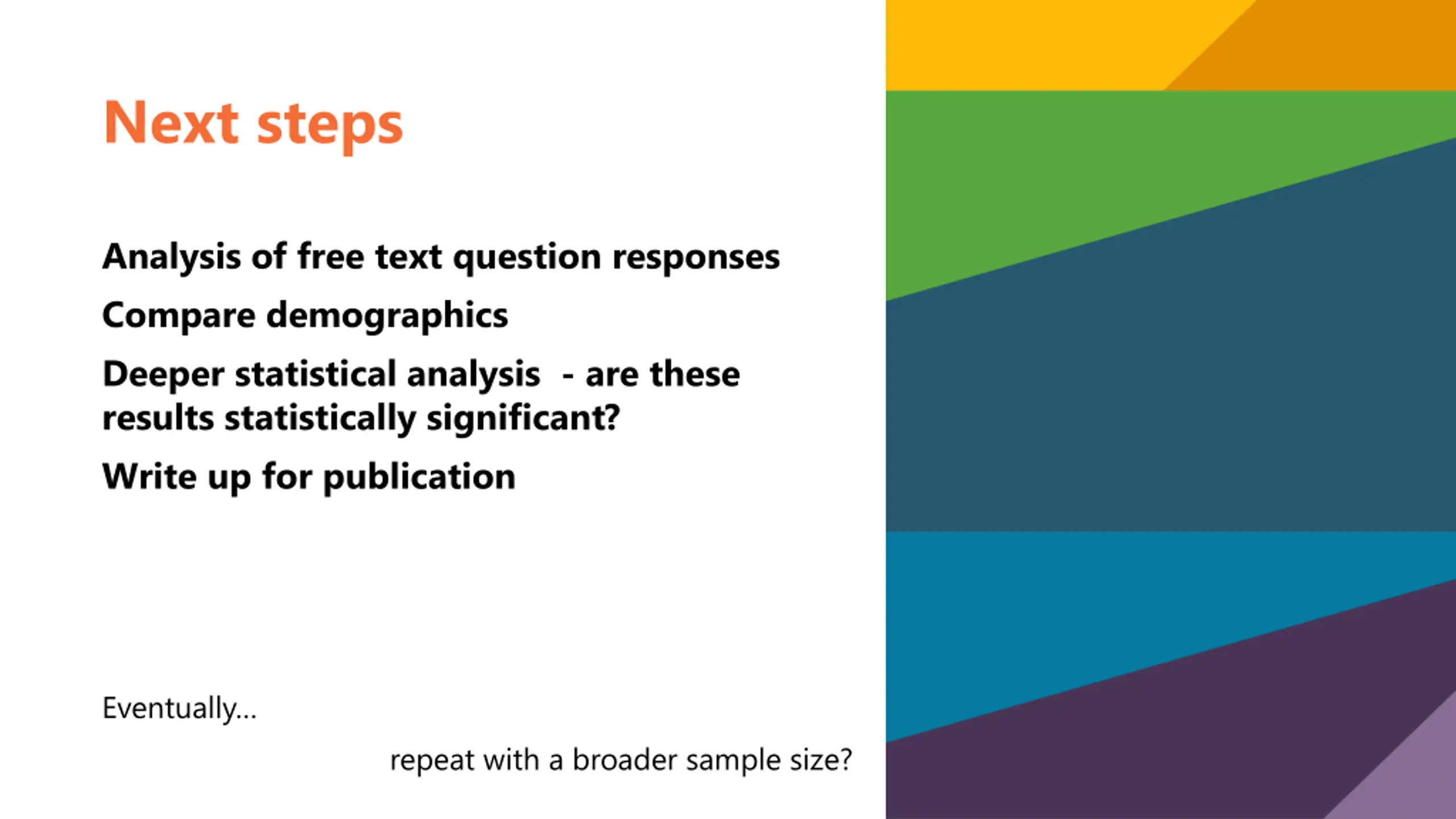 Next steps

Analysis of free text question responses

Compare demographics

Deeper statistical analysis  - are these results statistically significant?

Write up for publication

Eventually…

repeat with a broader sample size?